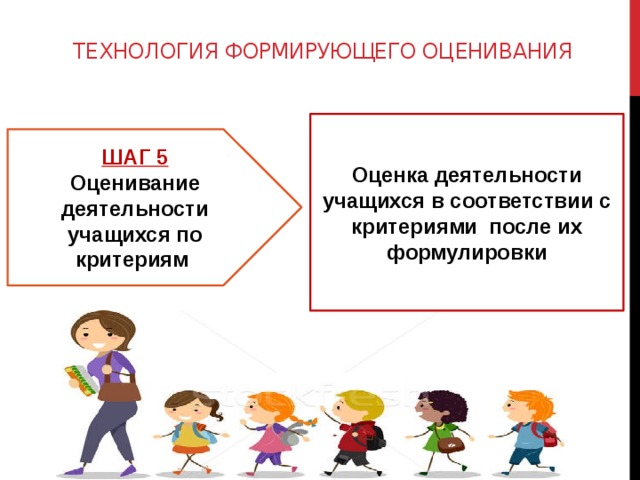 ТЕХНОЛОГИЯ ФОРМИРУЮЩЕГО ОЦЕНИВАНИЯ

ШАГ 5
Оценивание деятельности учащихся по критериям

Оценка деятельности учащихся в соответствии с критериями после их формулировки